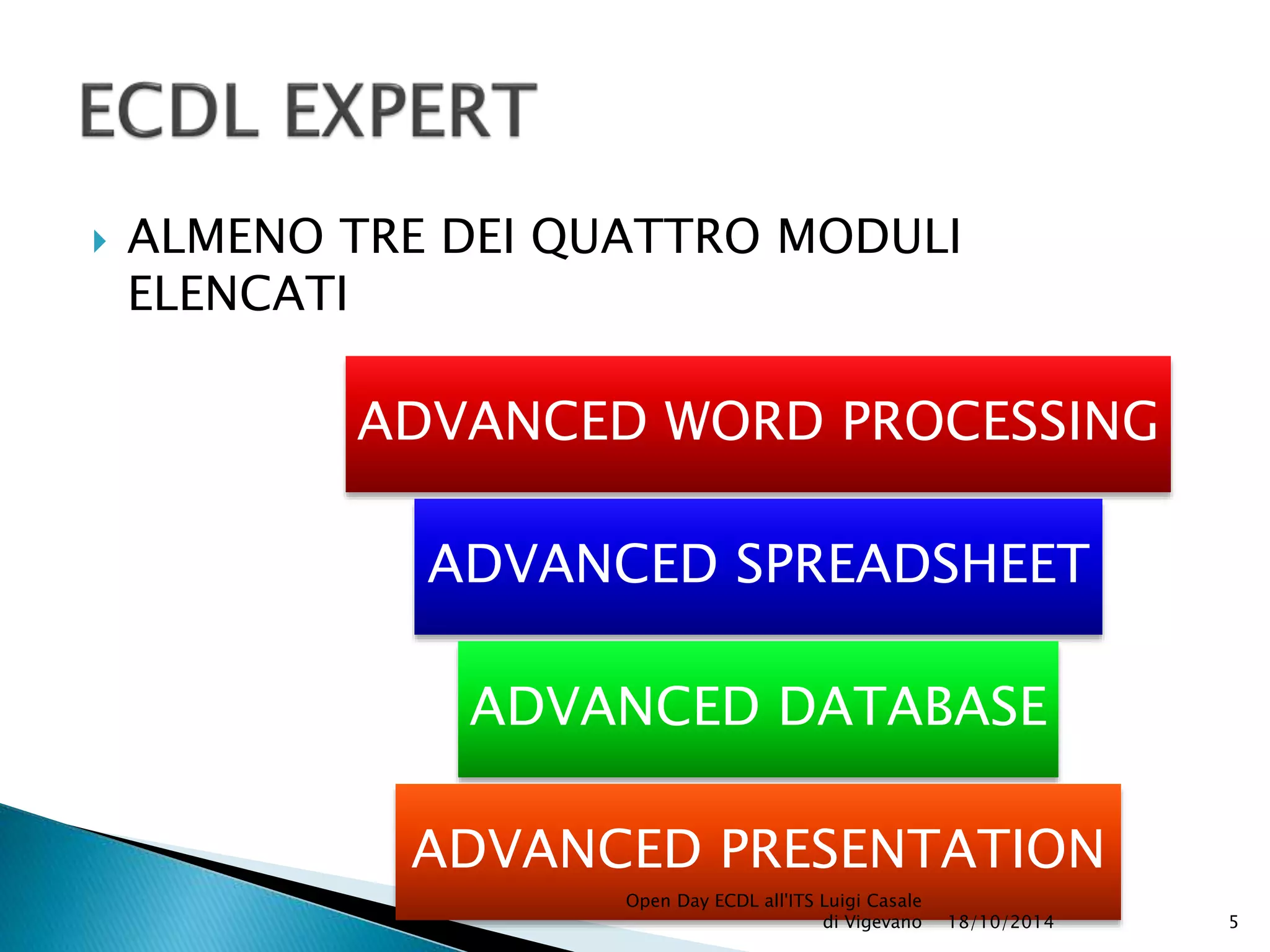 ECDL EXPERT

ALMENO TRE DEI QUATTRO MODULI ELENCATI

ADVANCED WORD PROCESSING

ADVANCED SPREADSHEET

ADVANCED DATABASE

ADVANCED PRESENTATION

Open Day ECDL all'ITS Luigi Casale di Vigevano 18/10/2014 5